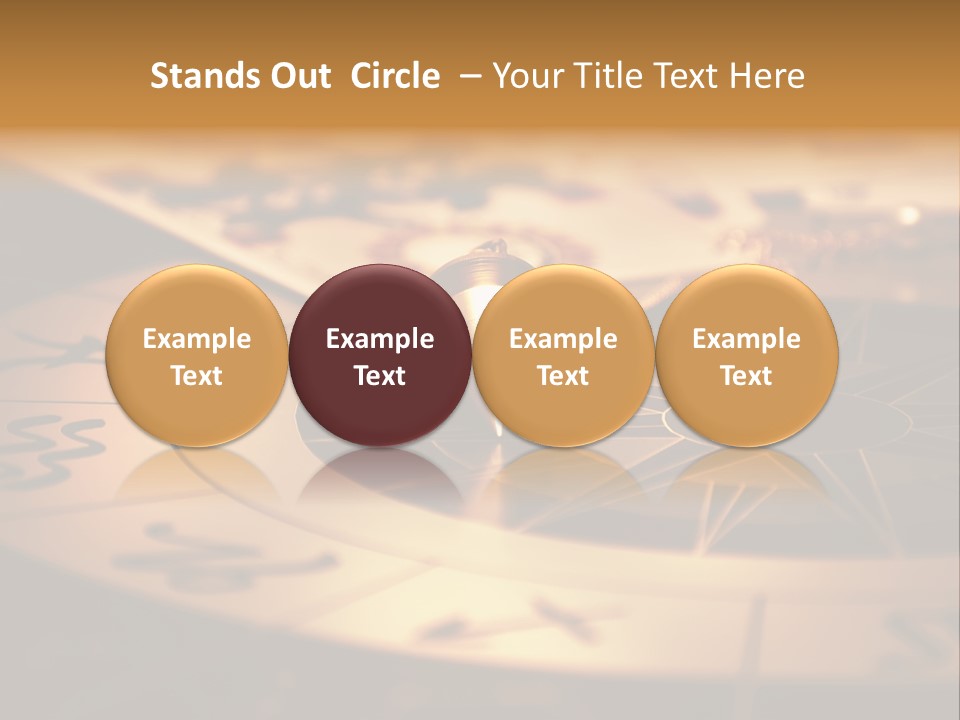 Stands Out Circle – Your Title Text Here

Example Text

Example Text

Example Text

Example Text